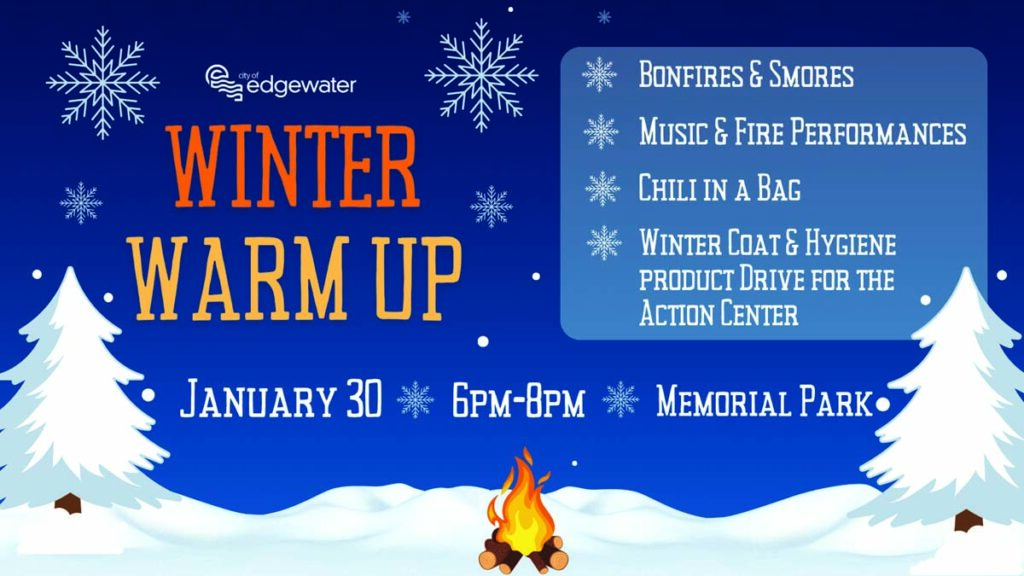 city of edgewater

WINTER WARM UP

Bonfires & Smores

Music & Fire Performances

Chili in a Bag

Winter Coat & Hygiene product Drive for the Action Center

January 30 6pm-8pm Memorial Park